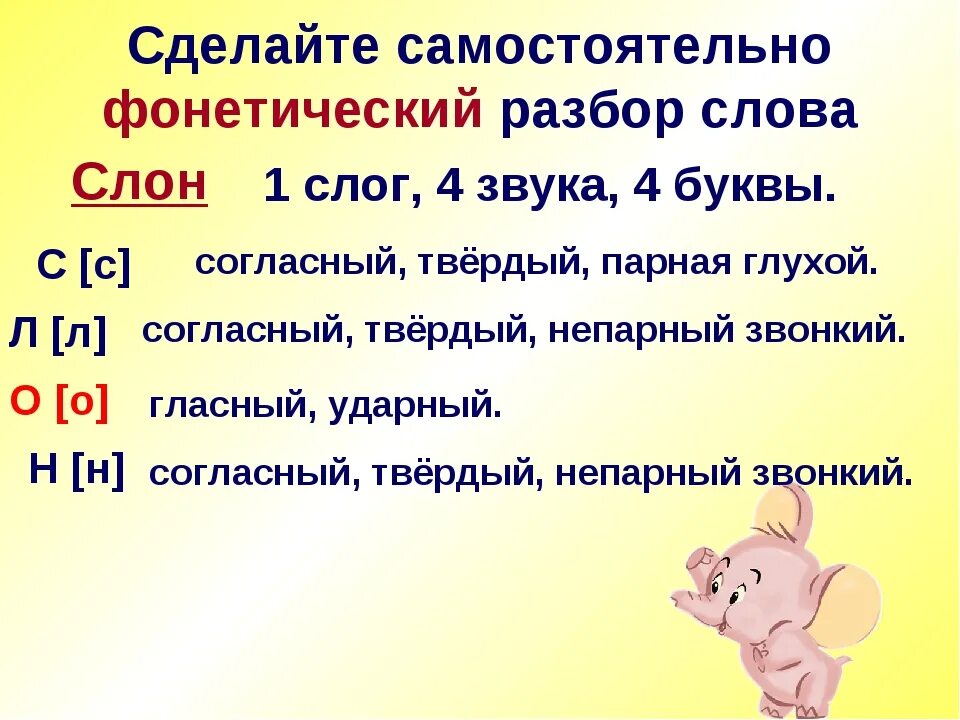 Сделайте самостоятельно фонетический разбор слова

Слон 1 слог, 4 звука, 4 буквы.

С [с] согласный, твёрдый, парная глухой.

Л [л] согласный, твёрдый, непарный звонкий.

О [о] гласный, ударный.

Н [н] согласный, твёрдый, непарный звонкий.